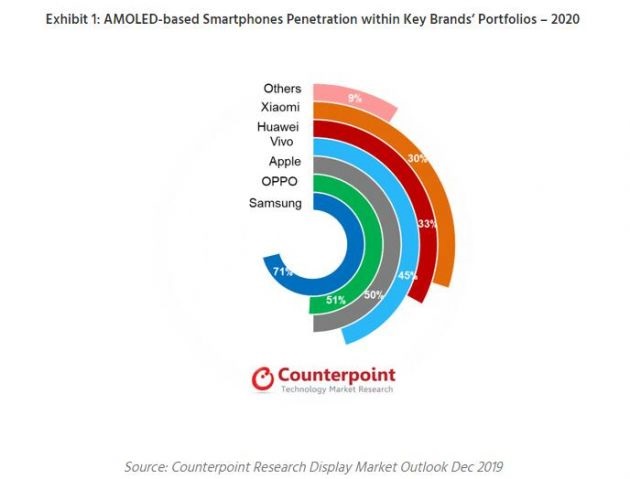 Exhibit 1: AMOLED-based Smartphones Penetration within Key Brands' Portfolios – 2020

Others
Xiaomi
Huawei
Vivo
Apple
OPPO
Samsung

9%
30%
33%
45%
50%
51%
71%

Counterpoint
Technology Market Research

Source: Counterpoint Research Display Market Outlook Dec 2019